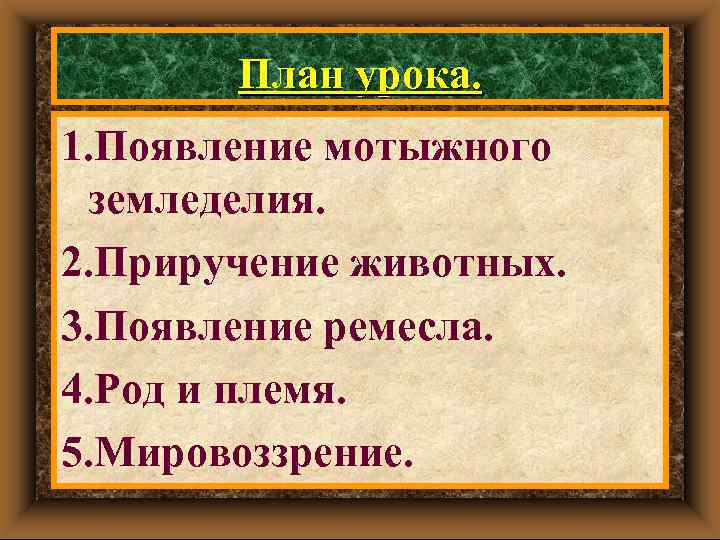 План урока.

1.Появление мотыжного земледелия.

2.Приручение животных.

3.Появление ремесла.

4.Род и племя.

5.Мировоззрение.